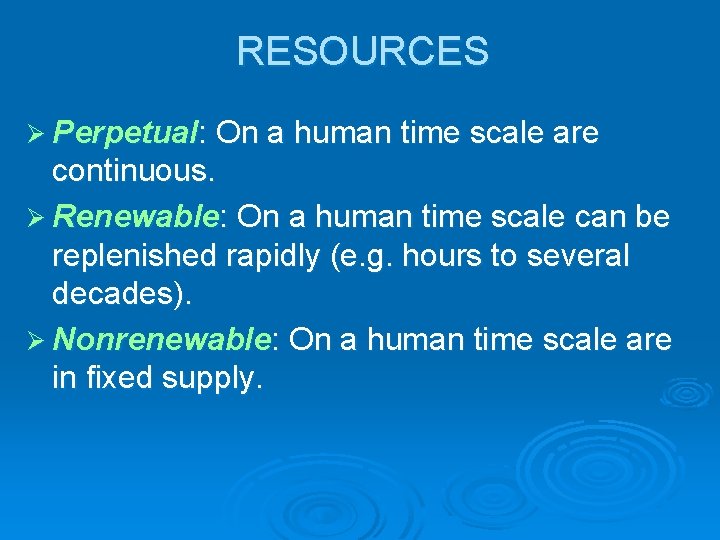 RESOURCES

➢ Perpetual: On a human time scale are continuous.

➢ Renewable: On a human time scale can be replenished rapidly (e.g. hours to several decades).

➢ Nonrenewable: On a human time scale are in fixed supply.